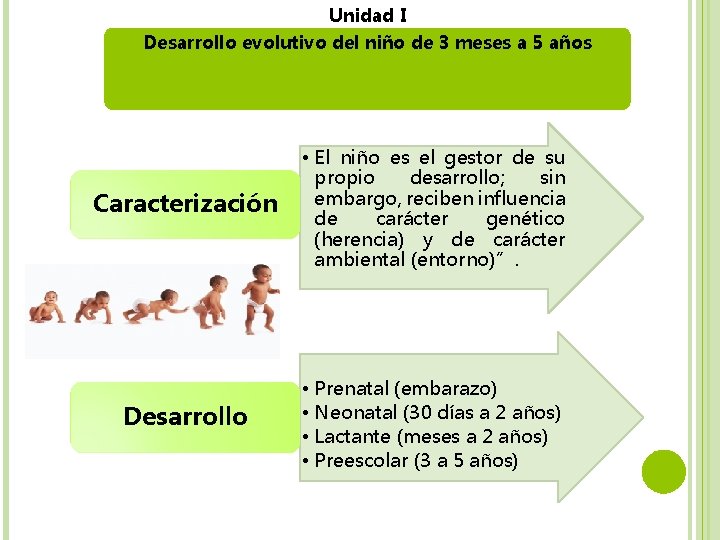 Unidad I

Desarrollo evolutivo del niño de 3 meses a 5 años

Caracterización

• El niño es el gestor de su propio desarrollo; sin embargo, reciben influencia de carácter genético (herencia) y de carácter ambiental (entorno)”.

Desarrollo

• Prenatal (embarazo)
• Neonatal (30 días a 2 años)
• Lactante (meses a 2 años)
• Preescolar (3 a 5 años)